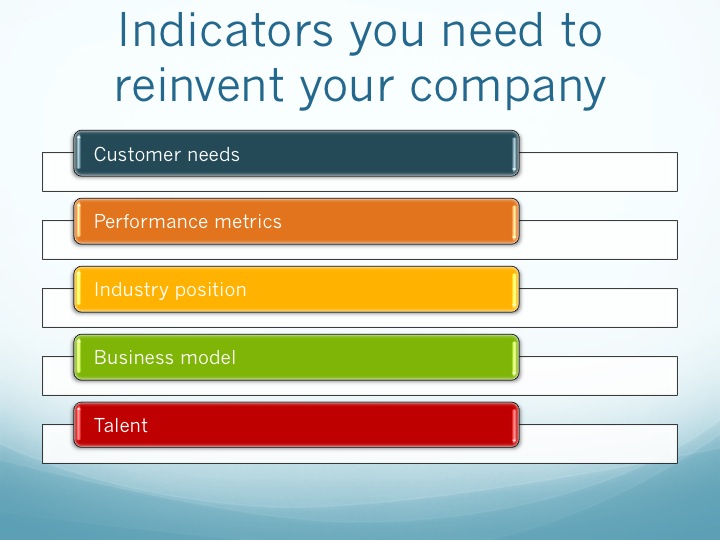 Indicators you need to reinvent your company

Customer needs

Performance metrics

Industry position

Business model

Talent